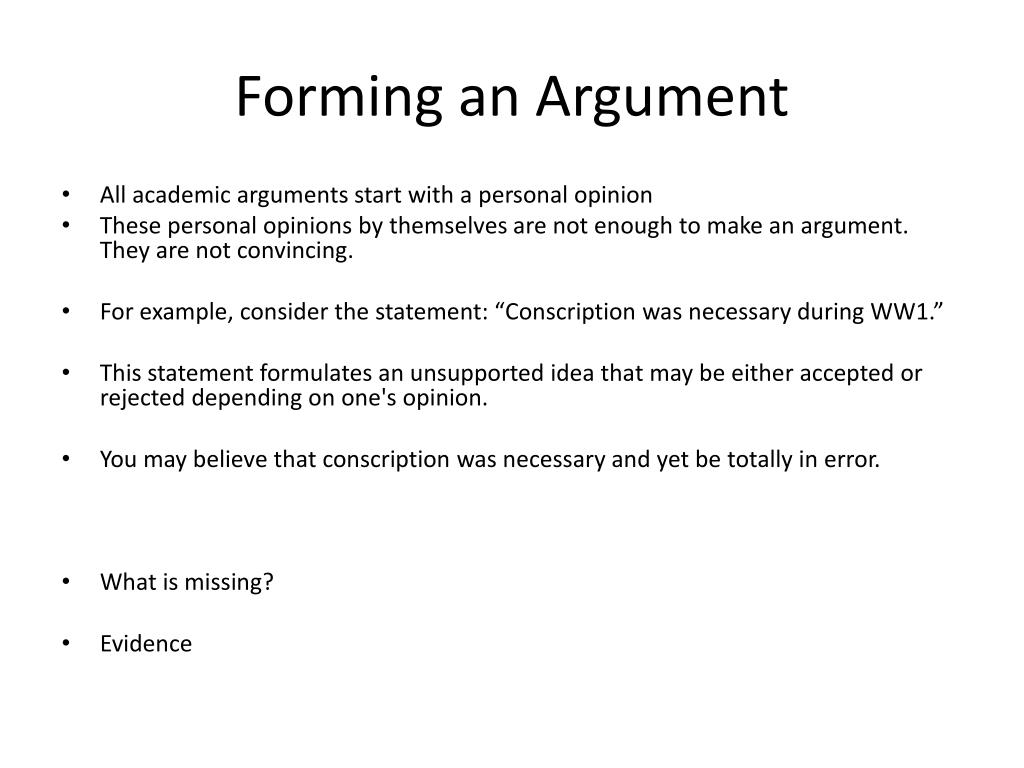 Forming an Argument

• All academic arguments start with a personal opinion
• These personal opinions by themselves are not enough to make an argument. They are not convincing.

• For example, consider the statement: “Conscription was necessary during WW1.”

• This statement formulates an unsupported idea that may be either accepted or rejected depending on one's opinion.

• You may believe that conscription was necessary and yet be totally in error.

• What is missing?

• Evidence